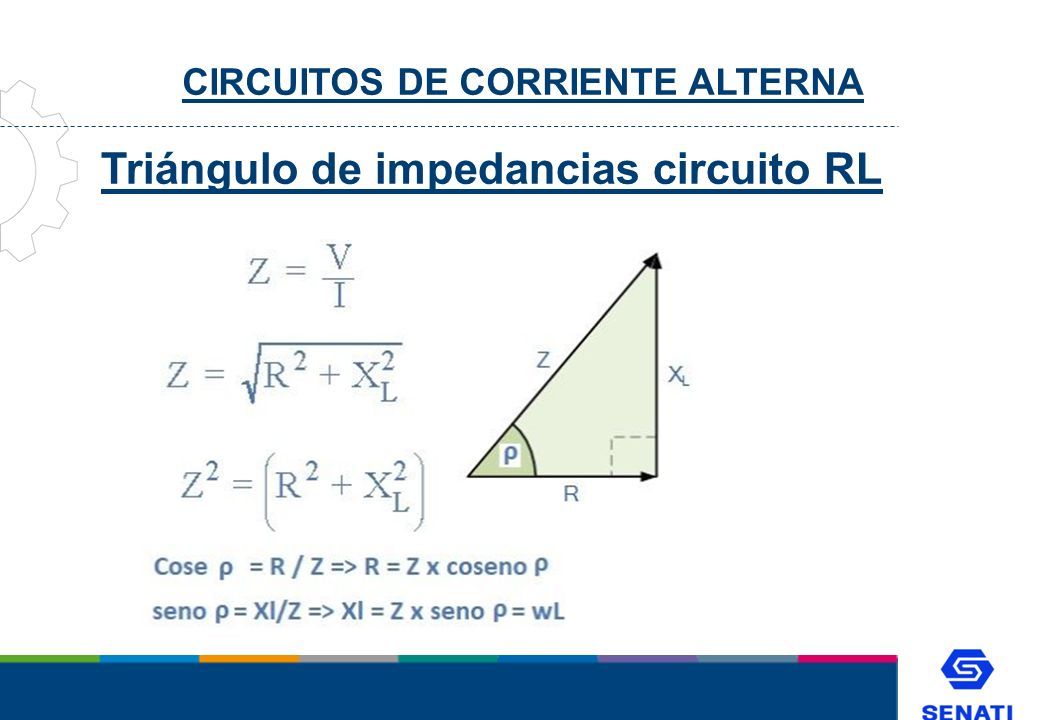 CIRCUITOS DE CORRIENTE ALTERNA

Triángulo de impedancias circuito RL

$Z = \frac{V}{I}$

$Z = \sqrt{R^2 + X_L^2}$

$Z^2 = \left(R^2 + X_L^2\right)$

Z

$X_L$

ρ

R

Cose ρ = R / Z => R = Z x coseno ρ

seno ρ = Xl/Z => Xl = Z x seno ρ = wL

SENATI